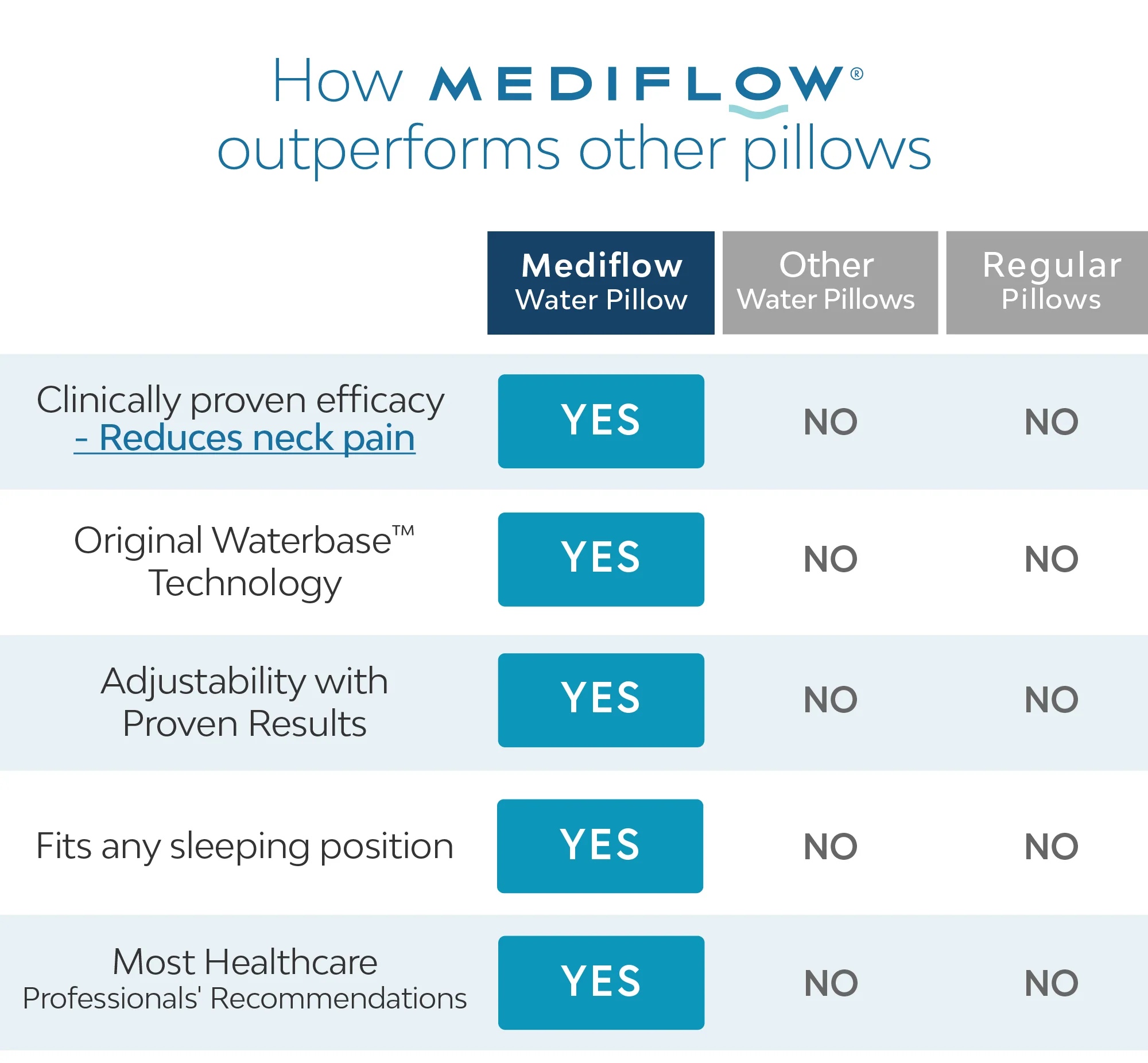 How MEDIFLOW®
outperforms other pillows

| | Mediflow Water Pillow | Other Water Pillows | Regular Pillows |
|---|---|---|---|
| Clinically proven efficacy - Reduces neck pain | YES | NO | NO |
| Original Waterbase™ Technology | YES | NO | NO |
| Adjustability with Proven Results | YES | NO | NO |
| Fits any sleeping position | YES | NO | NO |
| Most Healthcare Professionals' Recommendations | YES | NO | NO |